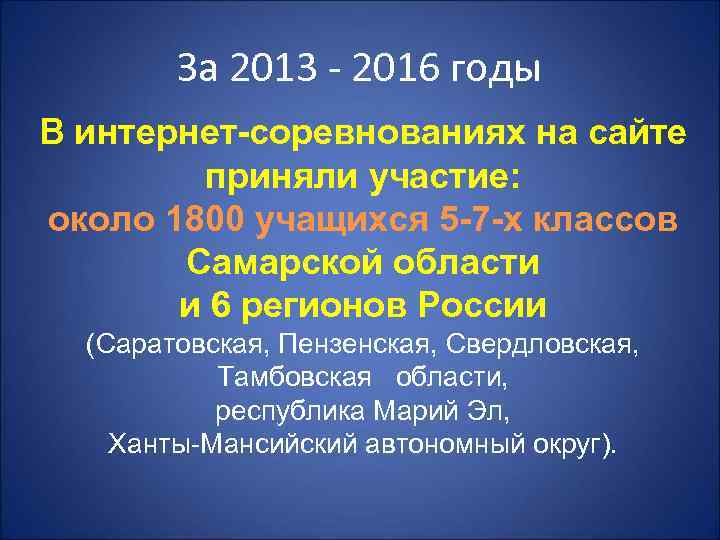 За 2013 - 2016 годы

В интернет-соревнованиях на сайте приняли участие:
около 1800 учащихся 5-7-х классов
Самарской области
и 6 регионов России
(Саратовская, Пензенская, Свердловская, Тамбовская области, республика Марий Эл, Ханты-Мансийский автономный округ).